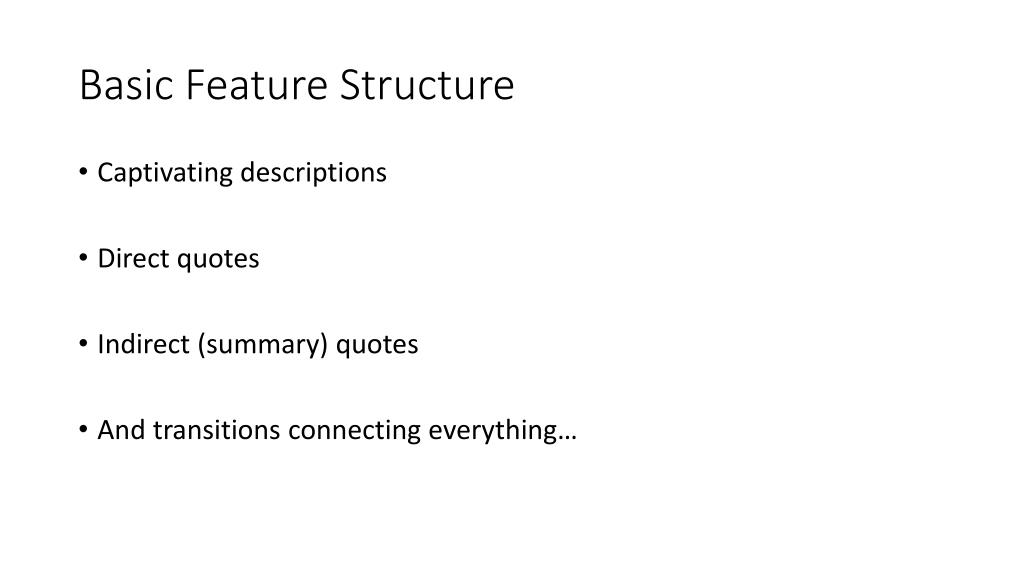 Basic Feature Structure

• Captivating descriptions

• Direct quotes

• Indirect (summary) quotes

• And transitions connecting everything…